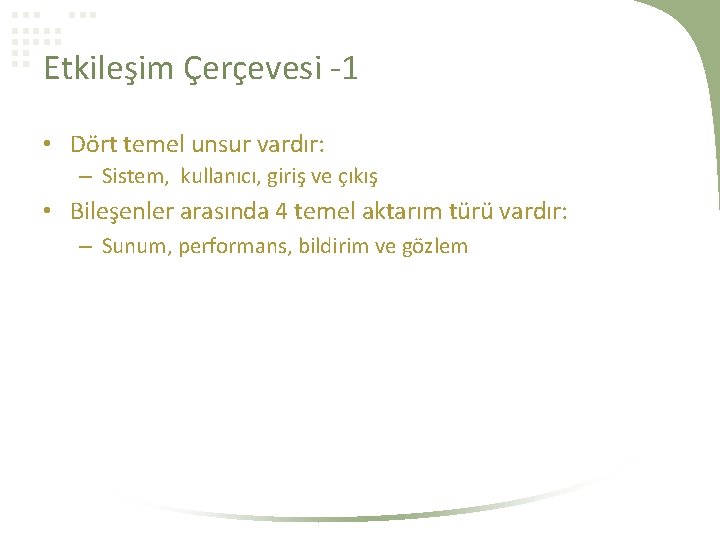 Etkileşim Çerçevesi -1

• Dört temel unsur vardır:
– Sistem, kullanıcı, giriş ve çıkış

• Bileşenler arasında 4 temel aktarım türü vardır:
– Sunum, performans, bildirim ve gözlem